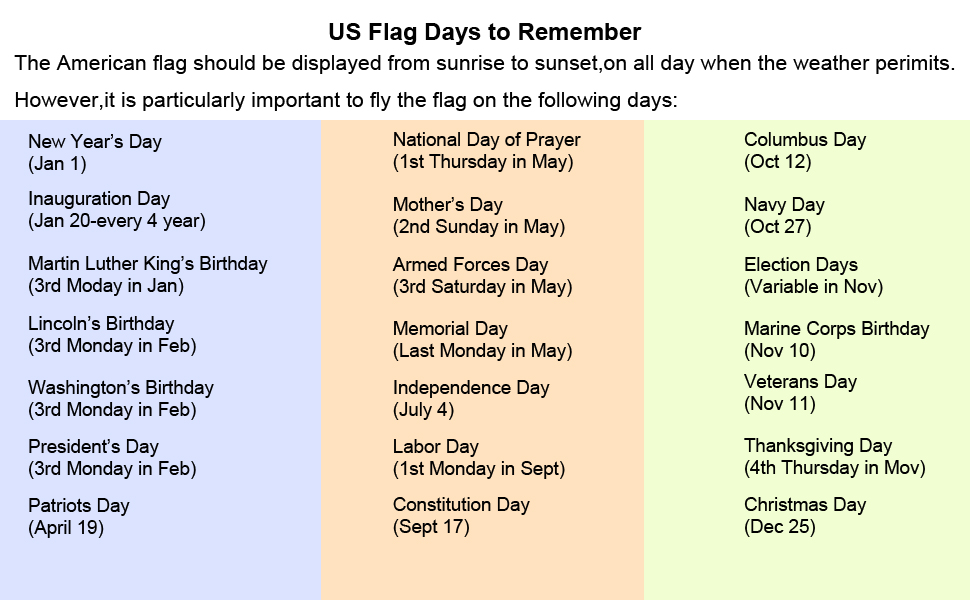 US Flag Days to Remember

The American flag should be displayed from sunrise to sunset,on all day when the weather perimits.

However,it is particularly important to fly the flag on the following days:

New Year's Day
(Jan 1)

Inauguration Day
(Jan 20-every 4 year)

Martin Luther King's Birthday
(3rd Moday in Jan)

Lincoln's Birthday
(3rd Monday in Feb)

Washington's Birthday
(3rd Monday in Feb)

President's Day
(3rd Monday in Feb)

Patriots Day
(April 19)

National Day of Prayer
(1st Thursday in May)

Mother's Day
(2nd Sunday in May)

Armed Forces Day
(3rd Saturday in May)

Memorial Day
(Last Monday in May)

Independence Day
(July 4)

Labor Day
(1st Monday in Sept)

Constitution Day
(Sept 17)

Columbus Day
(Oct 12)

Navy Day
(Oct 27)

Election Days
(Variable in Nov)

Marine Corps Birthday
(Nov 10)

Veterans Day
(Nov 11)

Thanksgiving Day
(4th Thursday in Mov)

Christmas Day
(Dec 25)